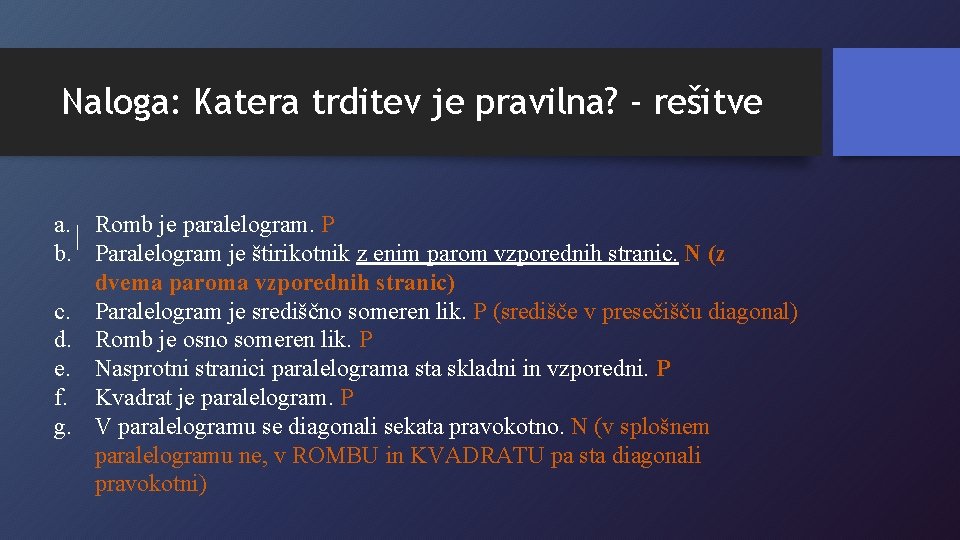 Naloga: Katera trditev je pravilna? - rešitve

a. Romb je paralelogram. P
b. Paralelogram je štirikotnik z enim parom vzporednih stranic. N (z dvema paroma vzporednih stranic)
c. Paralelogram je središčno someren lik. P (središče v presečišču diagonal)
d. Romb je osno someren lik. P
e. Nasprotni stranici paralelograma sta skladni in vzporedni. P
f. Kvadrat je paralelogram. P
g. V paralelogramu se diagonali sekata pravokotno. N (v splošnem paralelogramu ne, v ROMBU in KVADRATU pa sta diagonali pravokotni)